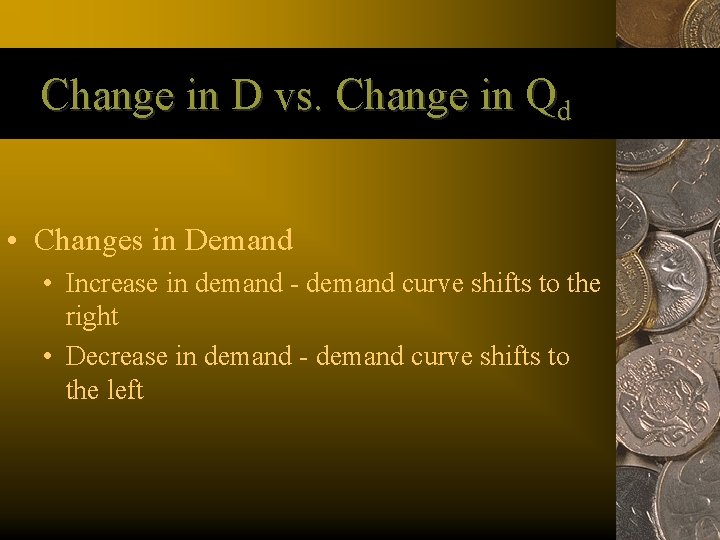 Change in D vs. Change in $Q_d$

• Changes in Demand

• Increase in demand - demand curve shifts to the right

• Decrease in demand - demand curve shifts to the left